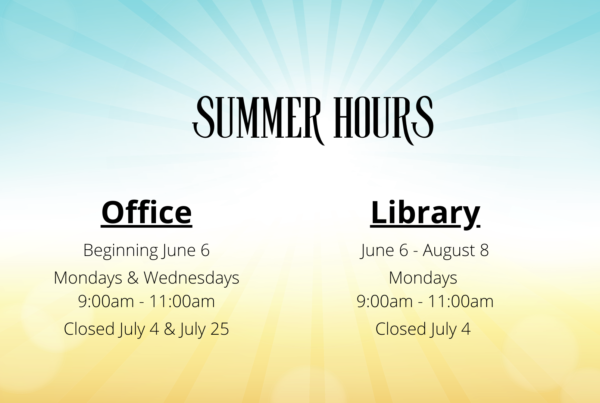 SUMMER HOURS

Office

Beginning June 6

Mondays & Wednesdays
9:00am - 11:00am

Closed July 4 & July 25

Library

June 6 - August 8

Mondays
9:00am - 11:00am

Closed July 4